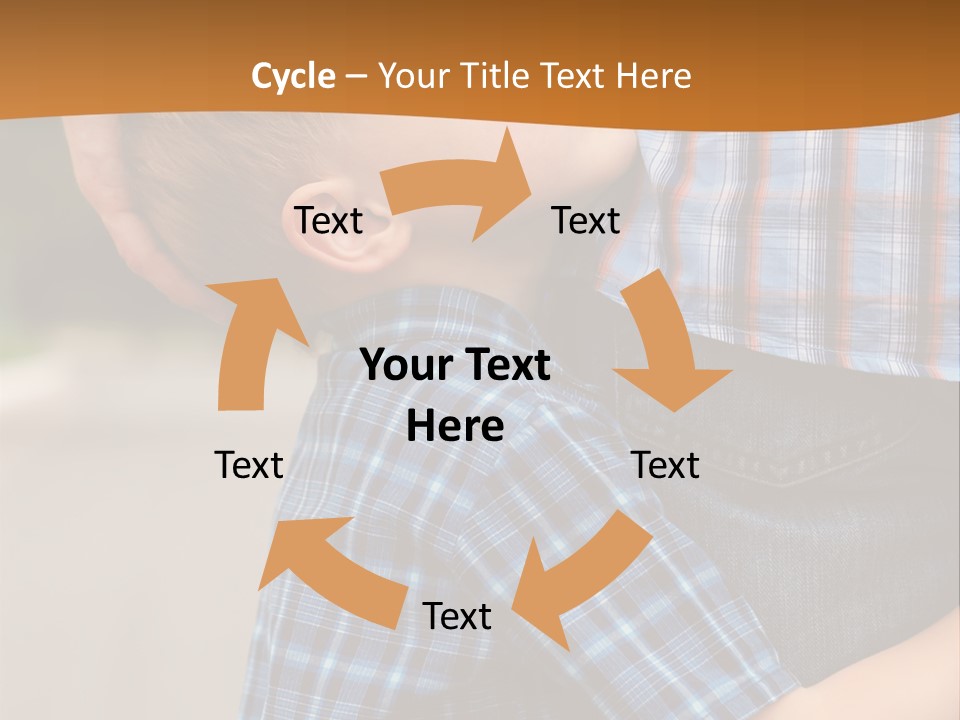 Cycle – Your Title Text Here

Text

Text

Your Text Here

Text

Text

Text